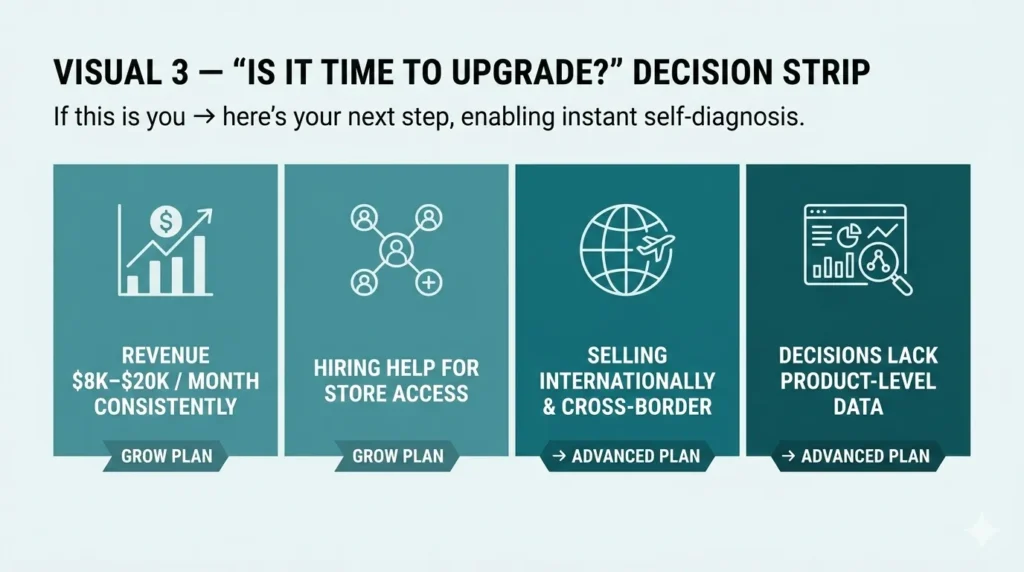 VISUAL 3 — “IS IT TIME TO UPGRADE?” DECISION STRIP

If this is you → here’s your next step, enabling instant self-diagnosis.

$

REVENUE $8K–$20K / MONTH CONSISTENTLY

GROW PLAN

HIRING HELP FOR STORE ACCESS

GROW PLAN

SELLING INTERNATIONALLY & CROSS-BORDER

→ ADVANCED PLAN

DECISIONS LACK PRODUCT-LEVEL DATA

→ ADVANCED PLAN